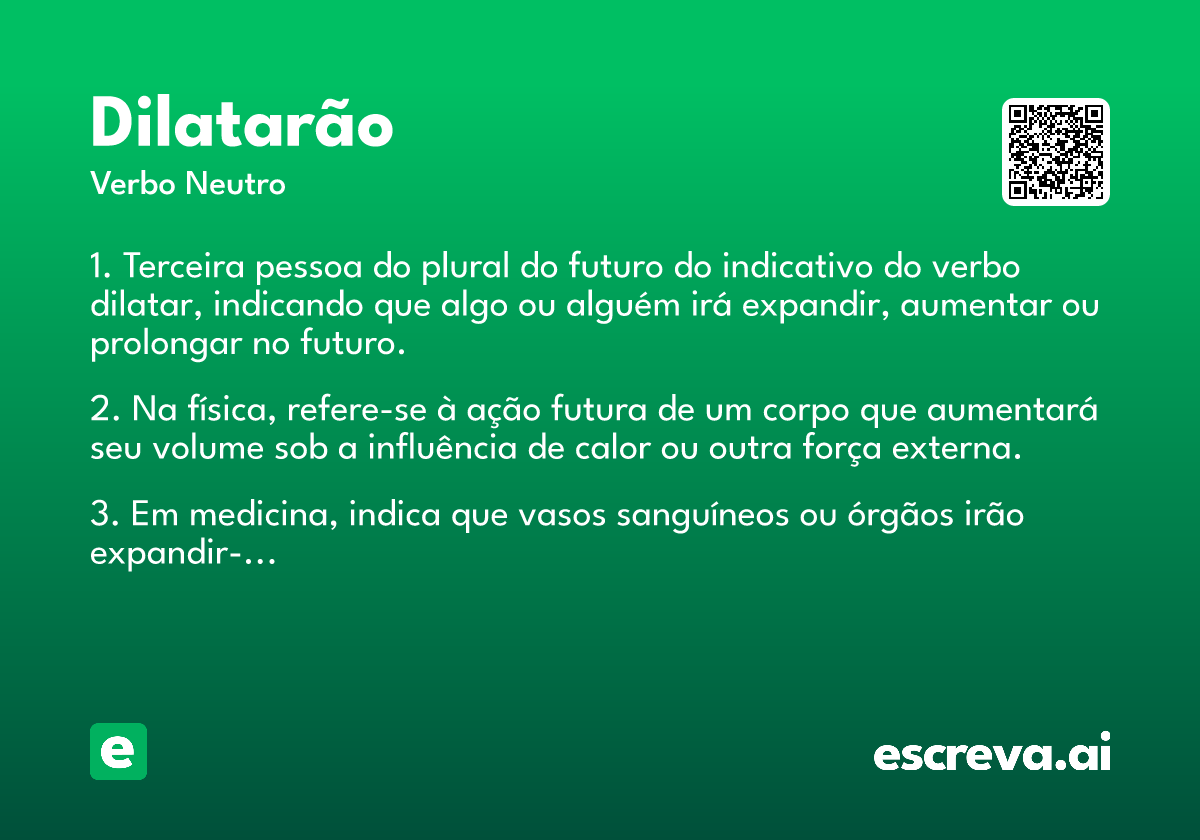 Dilatarão
Verbo Neutro

1. Terceira pessoa do plural do futuro do indicativo do verbo dilatar, indicando que algo ou alguém irá expandir, aumentar ou prolongar no futuro.

2. Na física, refere-se à ação futura de um corpo que aumentará seu volume sob a influência de calor ou outra força externa.

3. Em medicina, indica que vasos sanguíneos ou órgãos irão expandir-...

e

escreva.ai